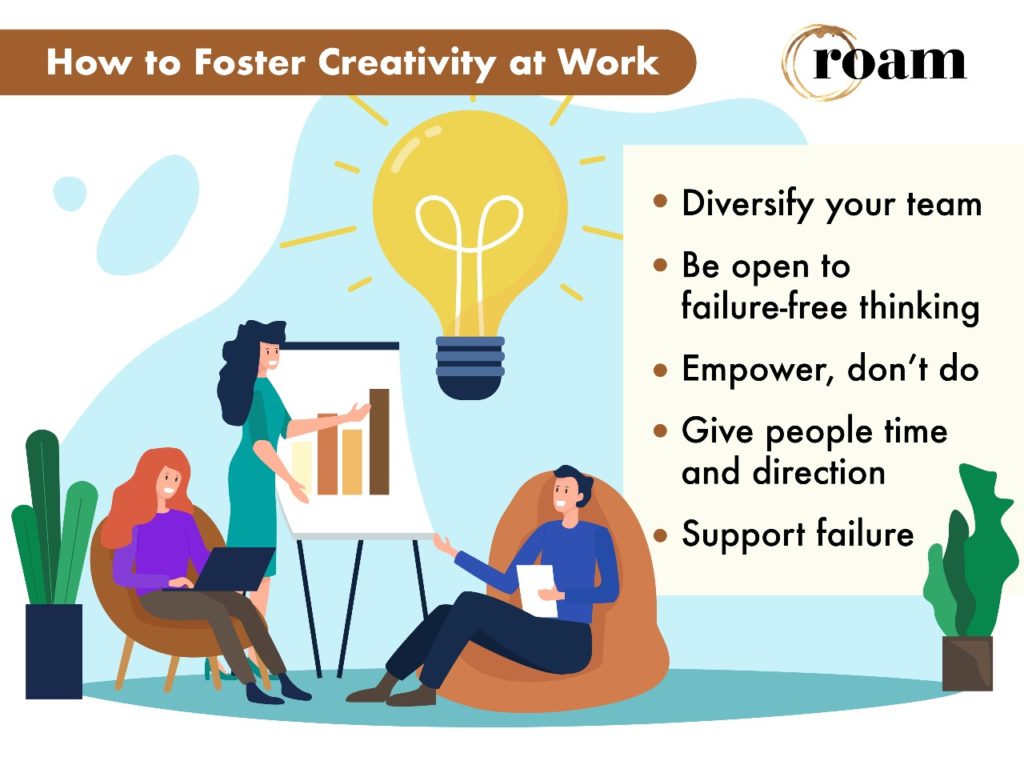 How to Foster Creativity at Work

roam

• Diversify your team
• Be open to failure-free thinking
• Empower, don't do
• Give people time and direction
• Support failure